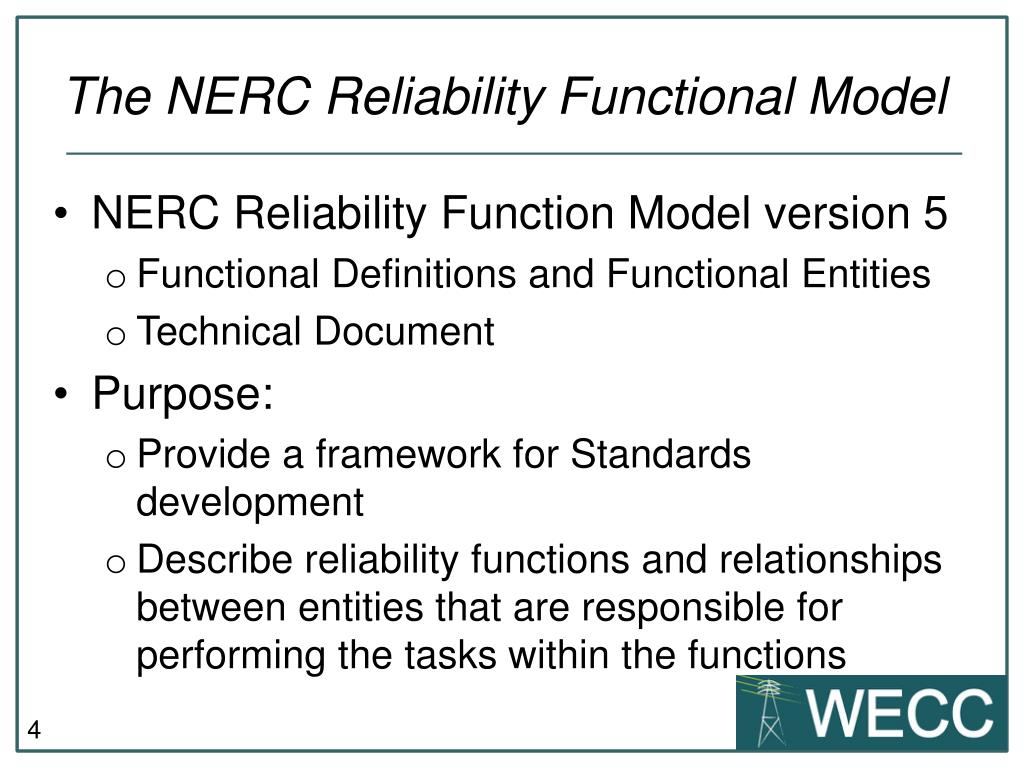 The NERC Reliability Functional Model

• NERC Reliability Function Model version 5
  o Functional Definitions and Functional Entities
  o Technical Document
• Purpose:
  o Provide a framework for Standards development
  o Describe reliability functions and relationships between entities that are responsible for performing the tasks within the functions

4

WECC